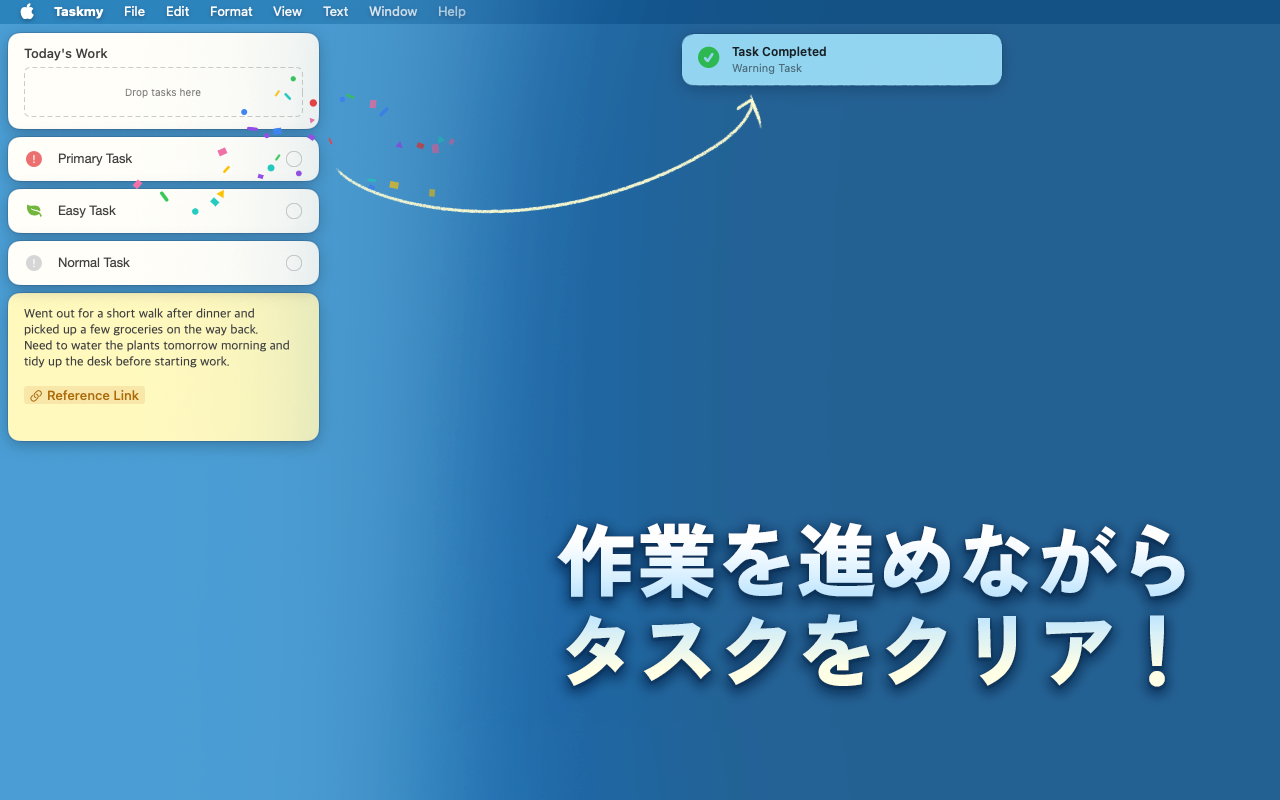 Taskmy File Edit Format View Text Window Help

Today's Work

Drop tasks here

Primary Task

Easy Task

Normal Task

Went out for a short walk after dinner and picked up a few groceries on the way back. Need to water the plants tomorrow morning and tidy up the desk before starting work.

Reference Link

Task Completed
Warning Task

作業を進めながら
タスクをクリア！